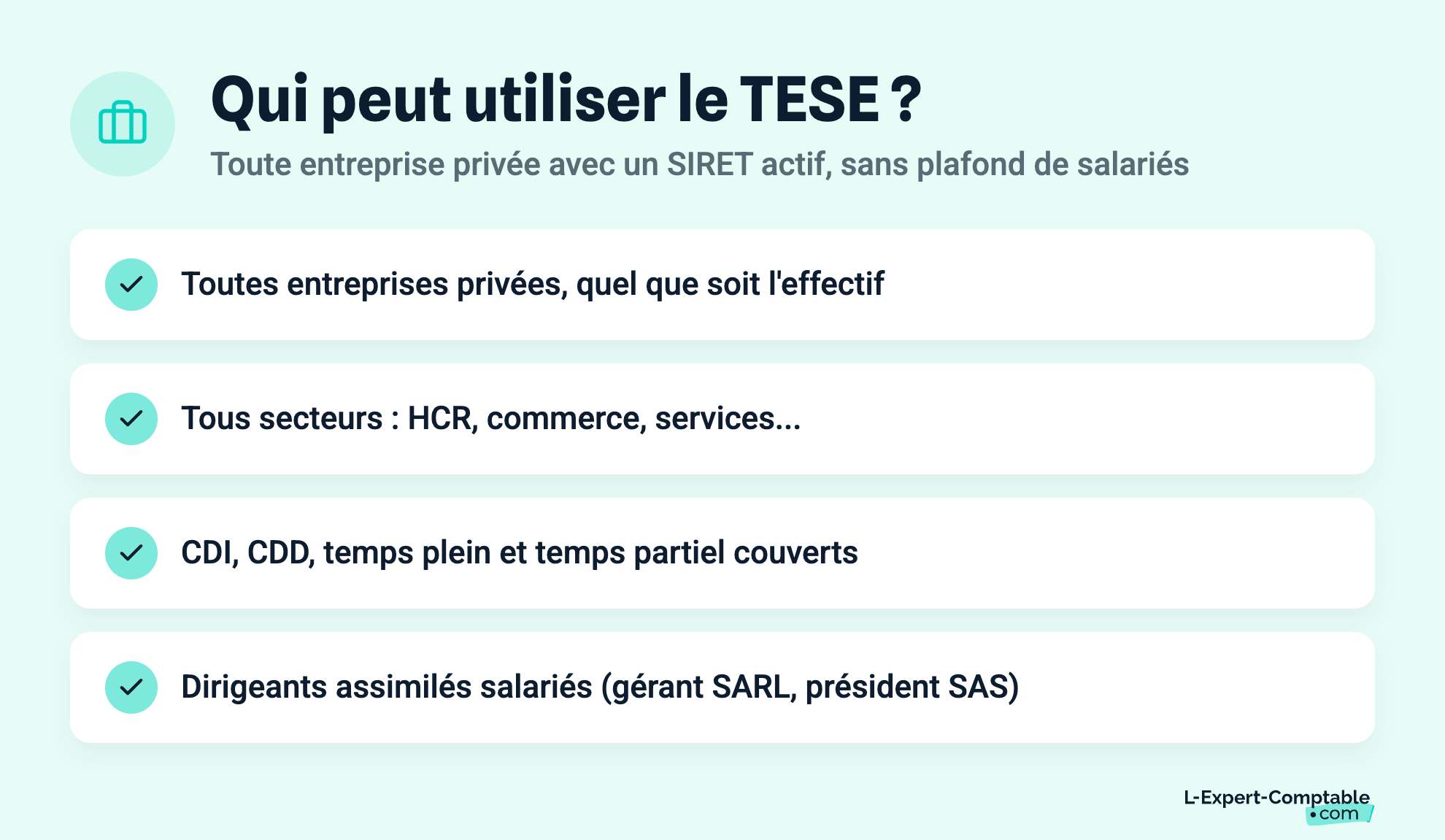 Qui peut utiliser le TESE ?

Toute entreprise privée avec un SIRET actif, sans plafond de salariés

Toutes entreprises privées, quel que soit l'effectif

Tous secteurs : HCR, commerce, services...

CDI, CDD, temps plein et temps partiel couverts

Dirigeants assimilés salariés (gérant SARL, président SAS)

L-Expert-Comptable
•com